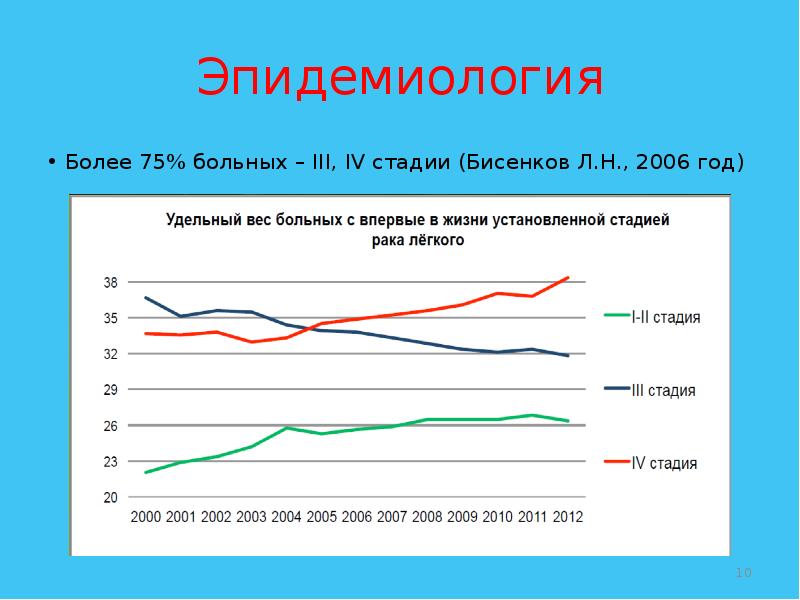 Эпидемиология

• Более 75% больных – III, IV стадии (Бисенков Л.Н., 2006 год)

Удельный вес больных с впервые в жизни установленной стадией рака лёгкого

38
35
32
29
26
23
20

2000 2001 2002 2003 2004 2005 2006 2007 2008 2009 2010 2011 2012

I-II стадия
III стадия
IV стадия

10